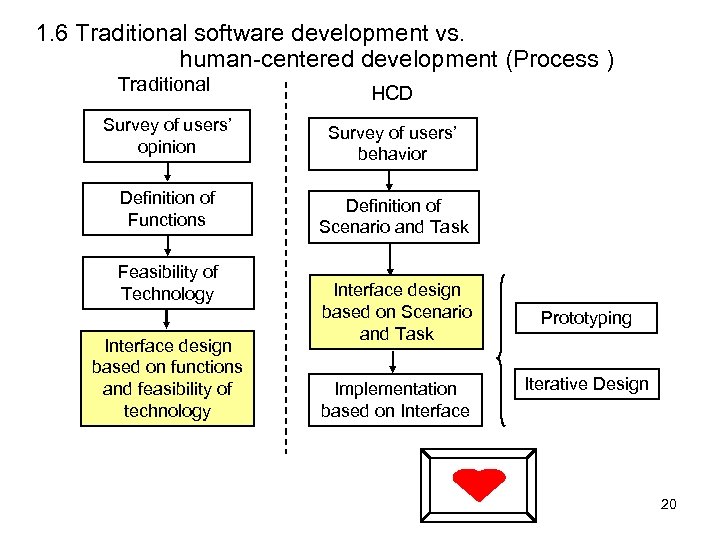 1.6 Traditional software development vs. human-centered development (Process )

Traditional

Survey of users' opinion

Definition of Functions

Feasibility of Technology

Interface design based on functions and feasibility of technology

HCD

Survey of users' behavior

Definition of Scenario and Task

Interface design based on Scenario and Task

Implementation based on Interface

Prototyping

Iterative Design

20